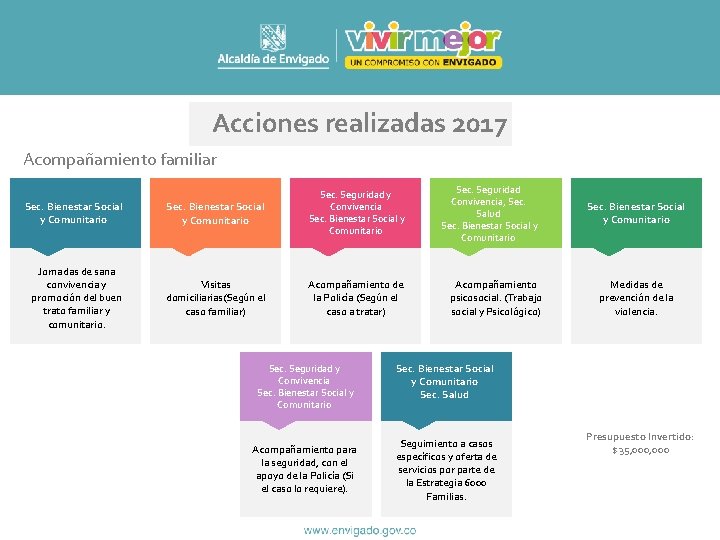 Alcaldía de Envigado

vivir mejor
UN COMPROMISO CON ENVIGADO

Acciones realizadas 2017

Acompañamiento familiar

Sec. Bienestar Social y Comunitario

Jornadas de sana convivencia y promoción del buen trato familiar y comunitario.

Sec. Bienestar Social y Comunitario

Visitas domiciliarias(Según el caso familiar)

Sec. Seguridad y Convivencia
Sec. Bienestar Social y Comunitario

Acompañamiento de la Policía (Según el caso a tratar)

Sec. Seguridad Convivencia, Sec. Salud
Sec. Bienestar Social y Comunitario

Acompañamiento psicosocial. (Trabajo social y Psicológico)

Sec. Bienestar Social y Comunitario

Medidas de prevención de la violencia.

Sec. Seguridad y Convivencia
Sec. Bienestar Social y Comunitario

Acompañamiento para la seguridad, con el apoyo de la Policía (Si el caso lo requiere).

Sec. Bienestar Social y Comunitario
Sec. Salud

Seguimiento a casos específicos y oferta de servicios por parte de la Estrategia 6000 Familias.

Presupuesto Invertido: $35,000,000

www.envigado.gov.co